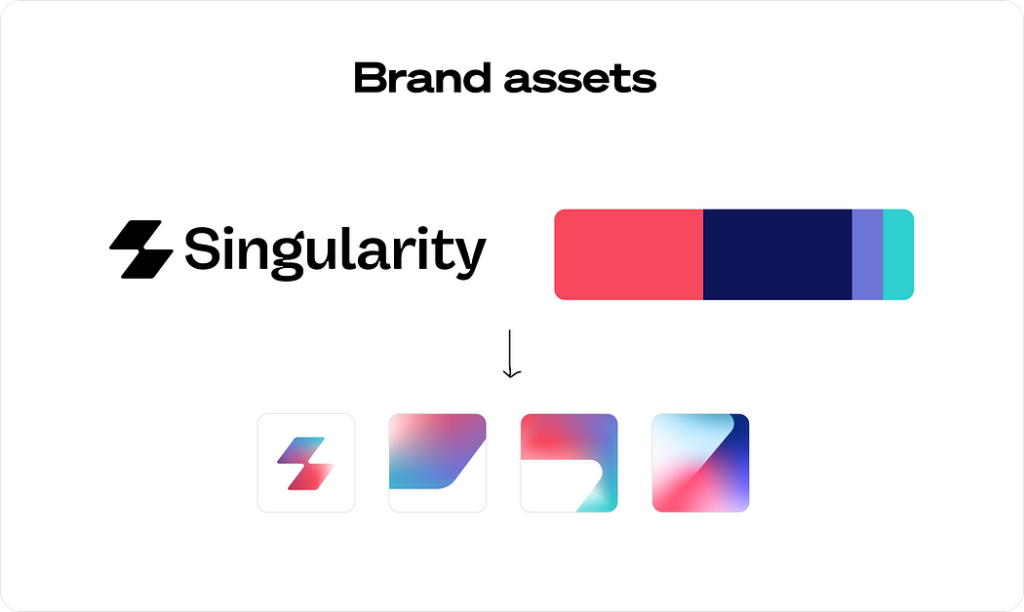 Brand assets

Singularity